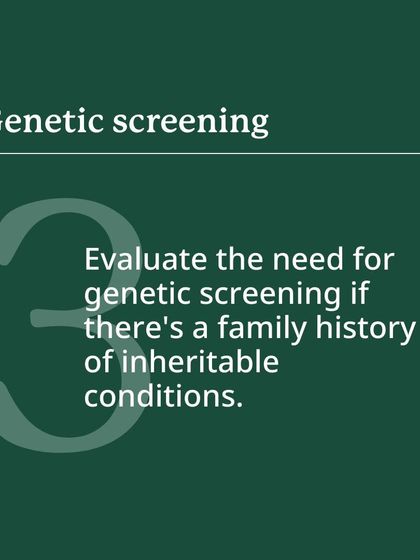 enetic screening

3

Evaluate the need for genetic screening if there's a family history of inheritable conditions.